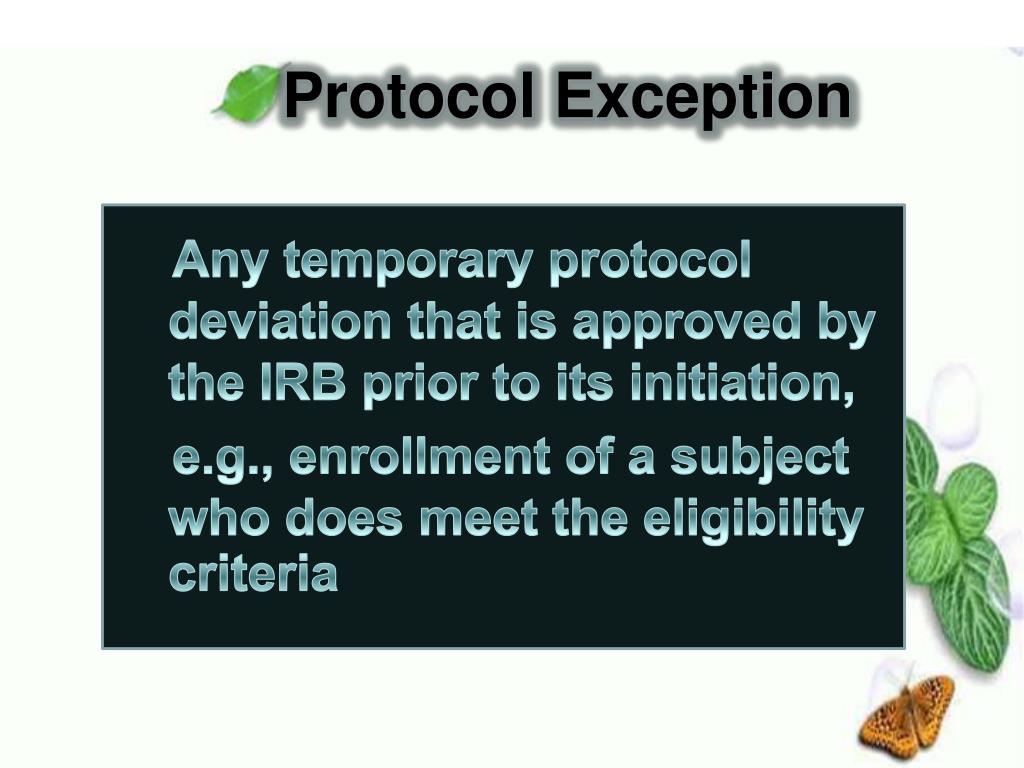 Protocol Exception

Any temporary protocol deviation that is approved by the IRB prior to its initiation,

e.g., enrollment of a subject who does meet the eligibility criteria